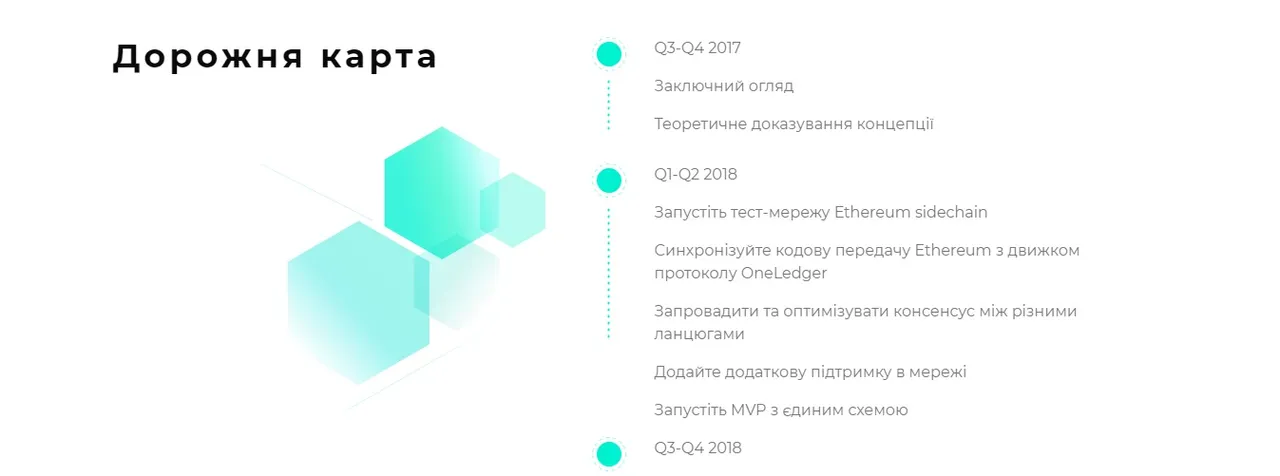 Дорожня карта

Q3-Q4 2017

Заключний огляд

Теоретичне доказування концепції

Q1-Q2 2018

Запустіть тест-мережу Ethereum sidechain

Синхронізуйте кодову передачу Ethereum з движком протоколу OneLedger

Запровадити та оптимізувати консенсус між різними ланцюгами

Додайте додаткову підтримку в мережі

Запустіть MVP з єдиним схемою

Q3-Q4 2018